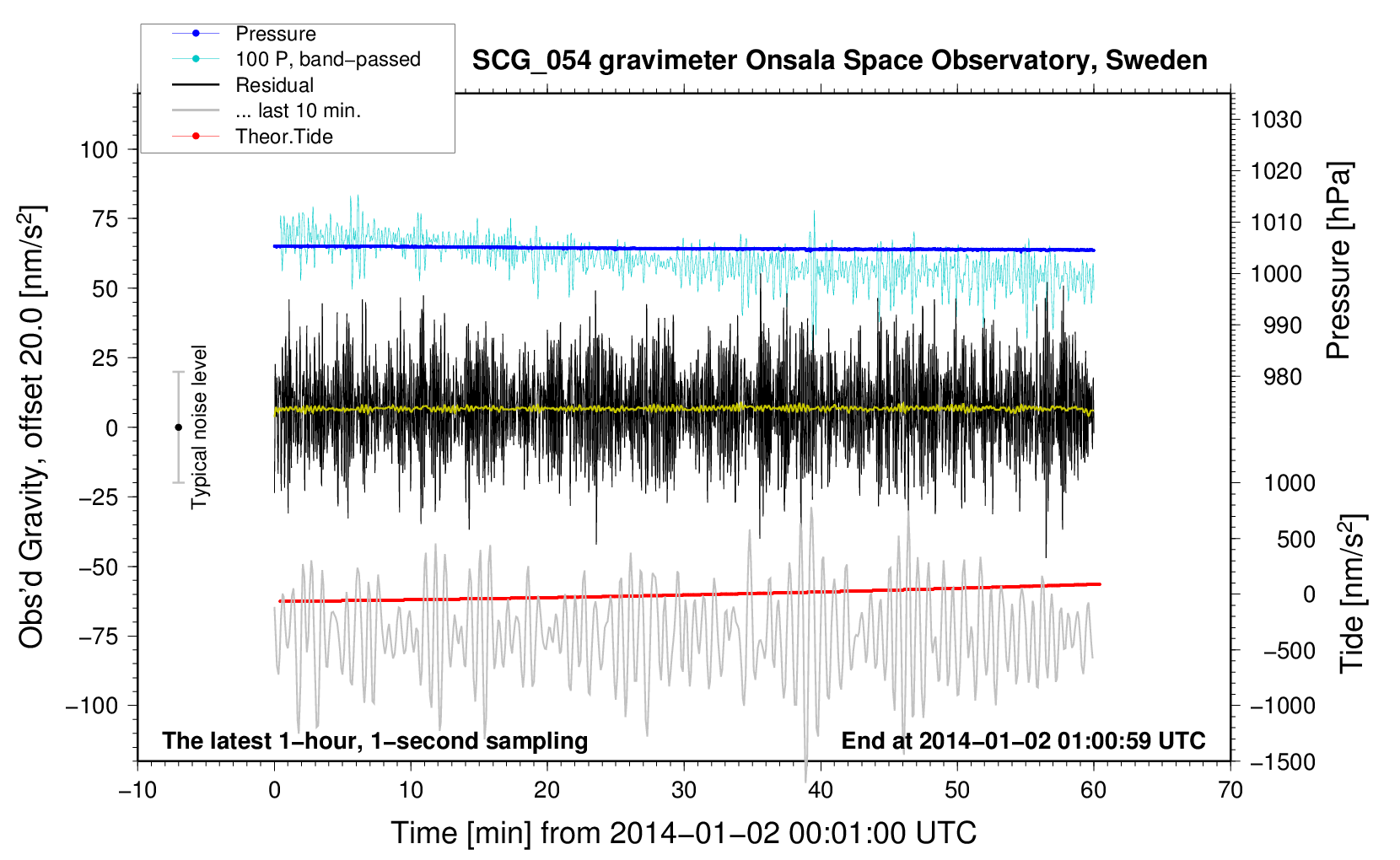 Pressure
100 P, band−passed
Residual
... last 10 min.
Theor.Tide

SCG_054 gravimeter Onsala Space Observatory, Sweden

Obs'd Gravity, offset 20.0 [nm/s$^2$]

100
75
50
25
0
−25
−50
−75
−100

Typical noise level

1030
1020
1010
1000
990
980

Pressure [hPa]

1000
500
0
−500
−1000
−1500

Tide [nm/s$^2$]

The latest 1−hour, 1−second sampling
End at 2014−01−02 01:00:59 UTC

−10
0
10
20
30
40
50
60
70

Time [min] from 2014−01−02 00:01:00 UTC